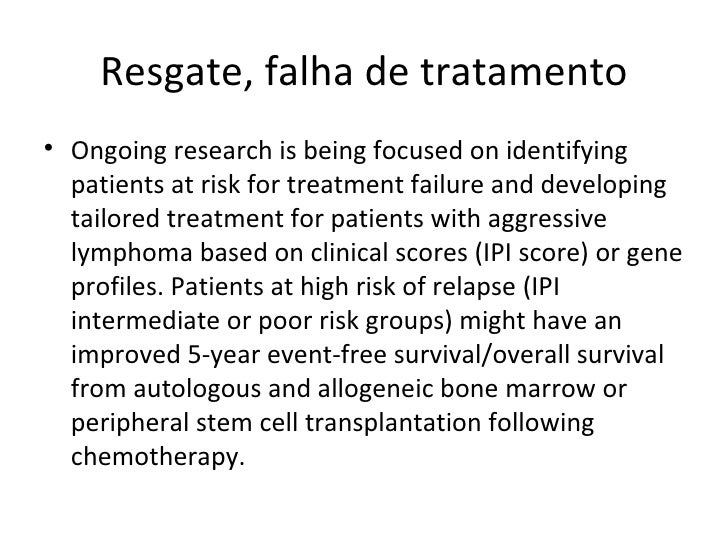 Resgate, falha de tratamento

• Ongoing research is being focused on identifying patients at risk for treatment failure and developing tailored treatment for patients with aggressive lymphoma based on clinical scores (IPI score) or gene profiles. Patients at high risk of relapse (IPI intermediate or poor risk groups) might have an improved 5-year event-free survival/overall survival from autologous and allogeneic bone marrow or peripheral stem cell transplantation following chemotherapy.